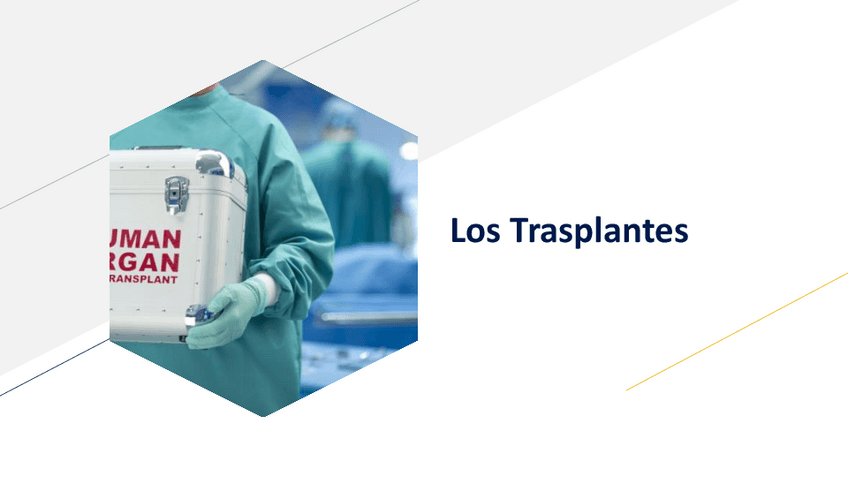 UMAN
RGAN
RANSPLANT

Los Trasplantes